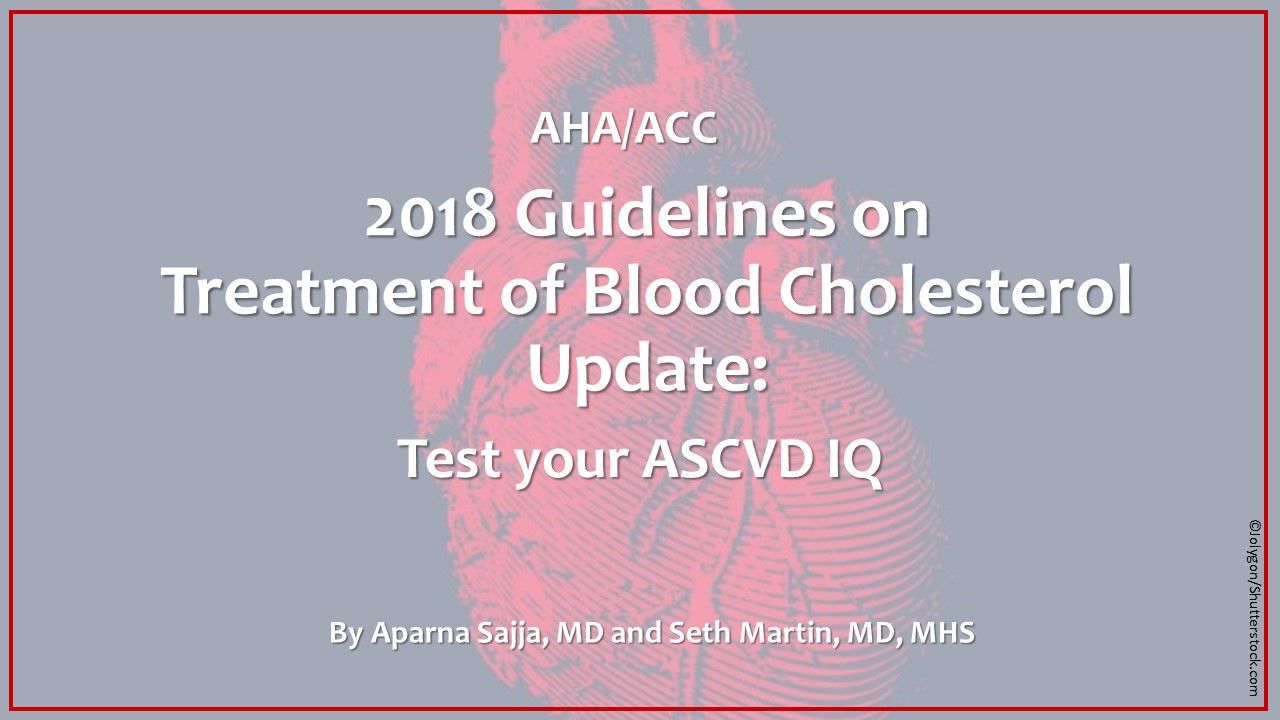 AHA/ACC

2018 Guidelines on Treatment of Blood Cholesterol Update:

Test your ASCVD IQ

By Aparna Sajja, MD and Seth Martin, MD, MHS

©Jolygon/Shutterstock.com